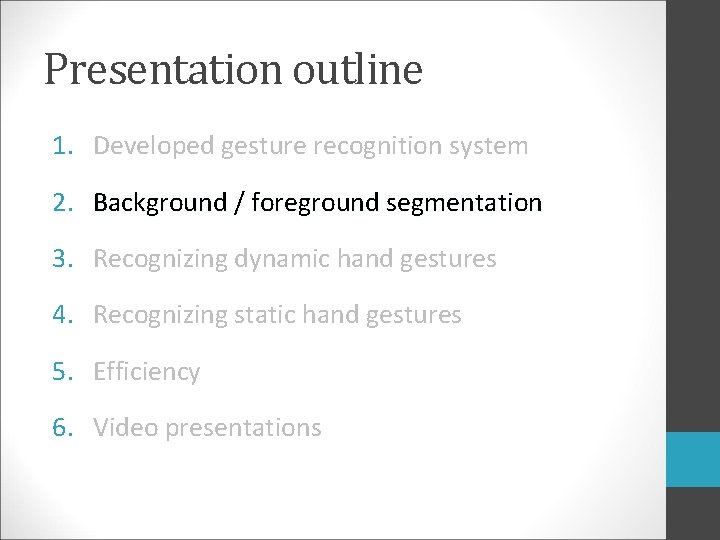 Presentation outline

1. Developed gesture recognition system
2. Background / foreground segmentation
3. Recognizing dynamic hand gestures
4. Recognizing static hand gestures
5. Efficiency
6. Video presentations